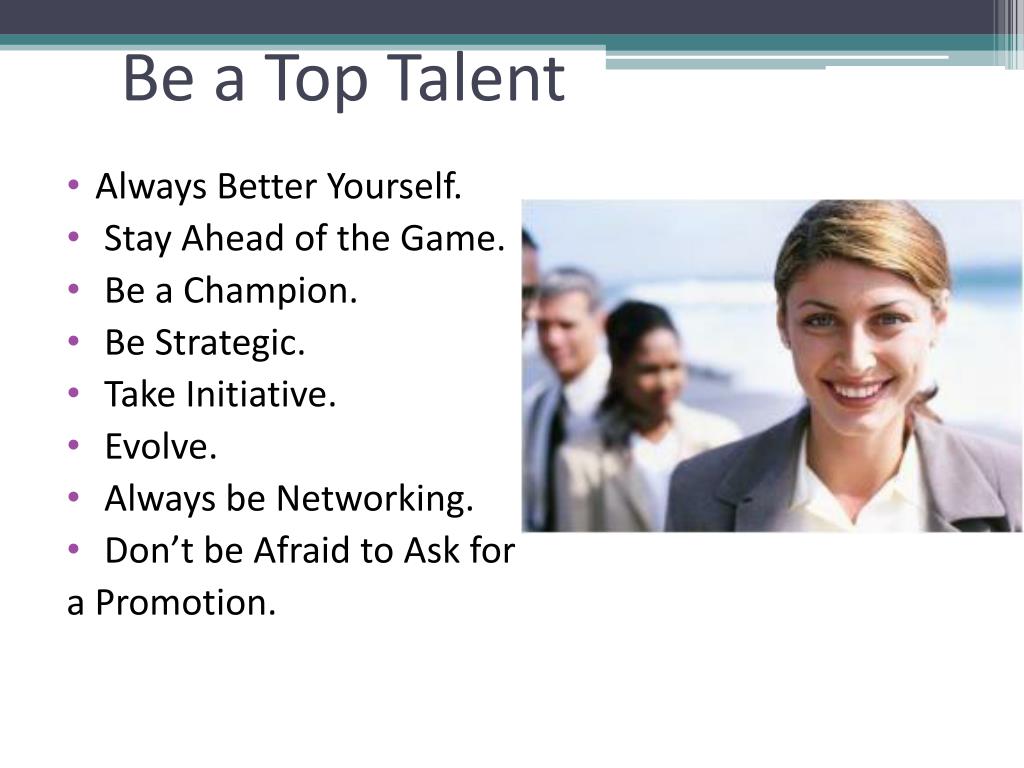 Be a Top Talent

• Always Better Yourself.
• Stay Ahead of the Game.
• Be a Champion.
• Be Strategic.
• Take Initiative.
• Evolve.
• Always be Networking.
• Don’t be Afraid to Ask for a Promotion.